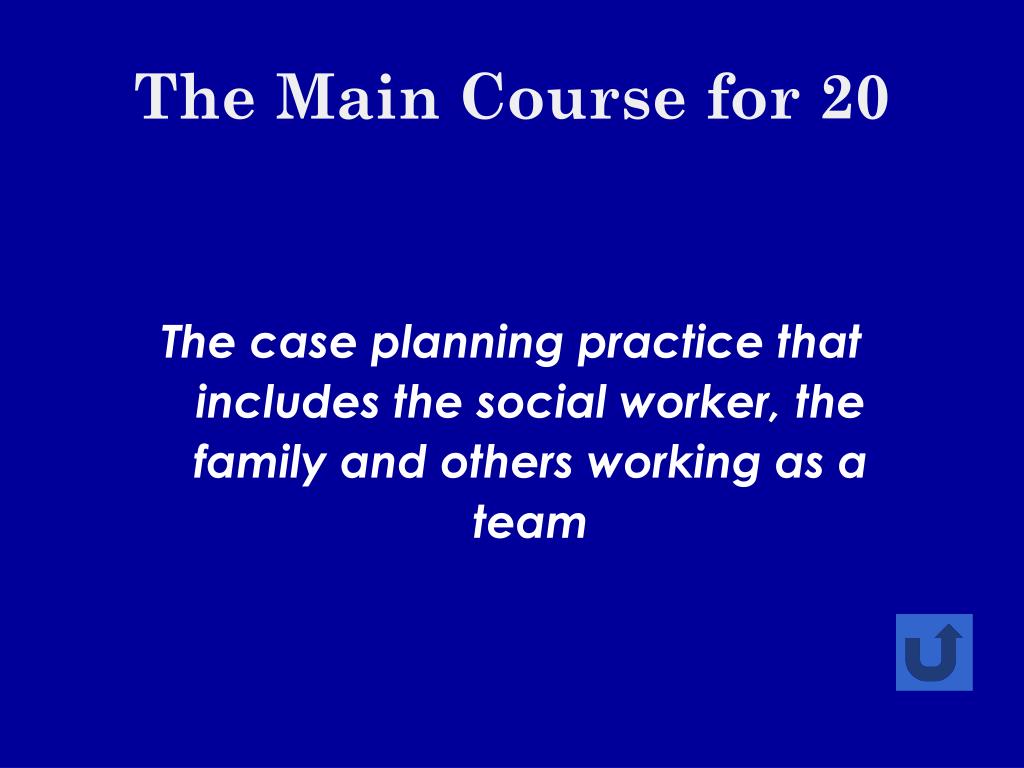 The Main Course for 20

The case planning practice that includes the social worker, the family and others working as a team